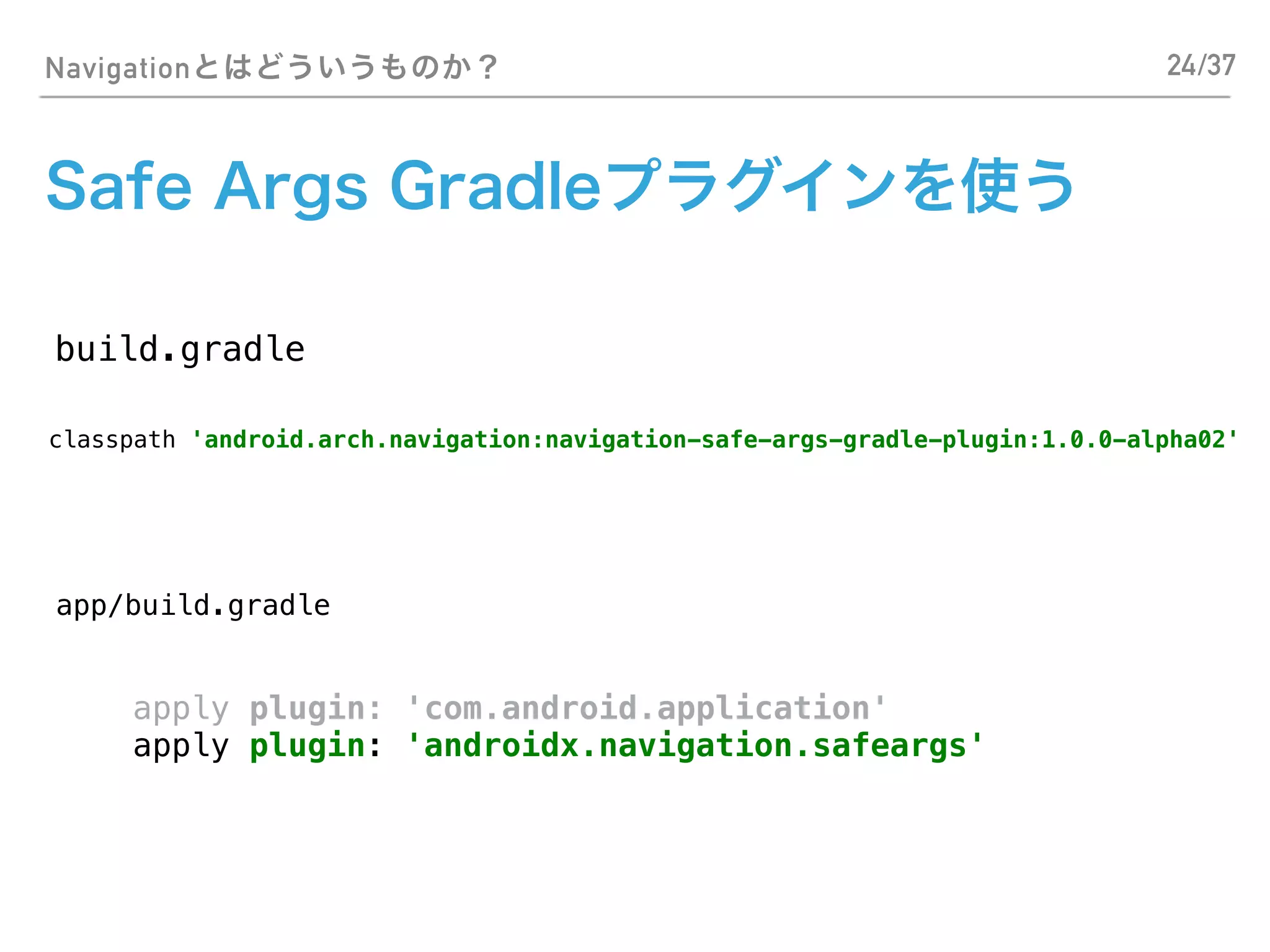 Navigationとはどういうものか？ 24/37

Safe Args Gradleプラグインを使う

build.gradle

classpath 'android.arch.navigation:navigation-safe-args-gradle-plugin:1.0.0-alpha02'

app/build.gradle

apply plugin: 'com.android.application'
apply plugin: 'androidx.navigation.safeargs'